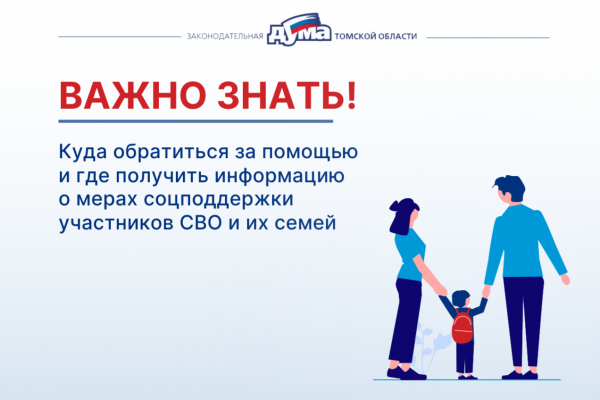 ЗАКОНОДАТЕЛЬНАЯ ДУМА ТОМСКОЙ ОБЛАСТИ

ВАЖНО ЗНАТЬ!

Куда обратиться за помощью и где получить информацию о мерах соцподдержки участников СВО и их семей